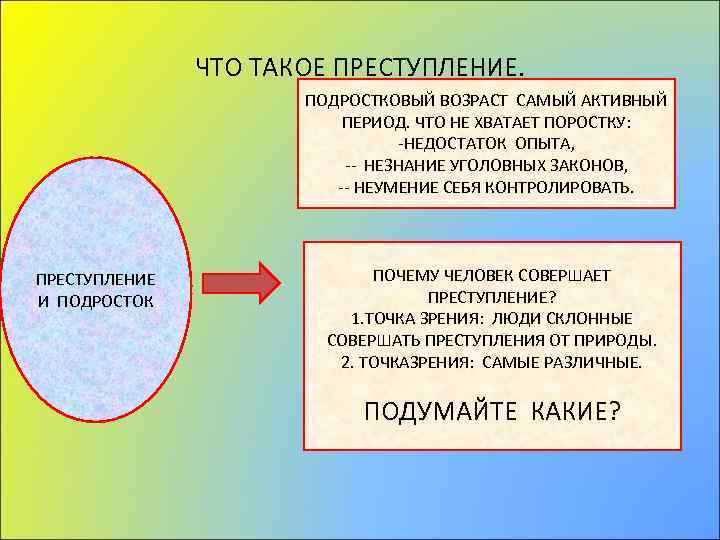 ЧТО ТАКОЕ ПРЕСТУПЛЕНИЕ.

ПОДРОСТКОВЫЙ ВОЗРАСТ САМЫЙ АКТИВНЫЙ ПЕРИОД. ЧТО НЕ ХВАТАЕТ ПОРОСТКУ:
-НЕДОСТАТОК ОПЫТА,
-- НЕЗНАНИЕ УГОЛОВНЫХ ЗАКОНОВ,
-- НЕУМЕНИЕ СЕБЯ КОНТРОЛИРОВАТЬ.

ПРЕСТУПЛЕНИЕ И ПОДРОСТОК

ПОЧЕМУ ЧЕЛОВЕК СОВЕРШАЕТ ПРЕСТУПЛЕНИЕ?
1.ТОЧКА ЗРЕНИЯ: ЛЮДИ СКЛОННЫЕ СОВЕРШАТЬ ПРЕСТУПЛЕНИЯ ОТ ПРИРОДЫ.
2. ТОЧКАЗРЕНИЯ: САМЫЕ РАЗЛИЧНЫЕ.

ПОДУМАЙТЕ КАКИЕ?